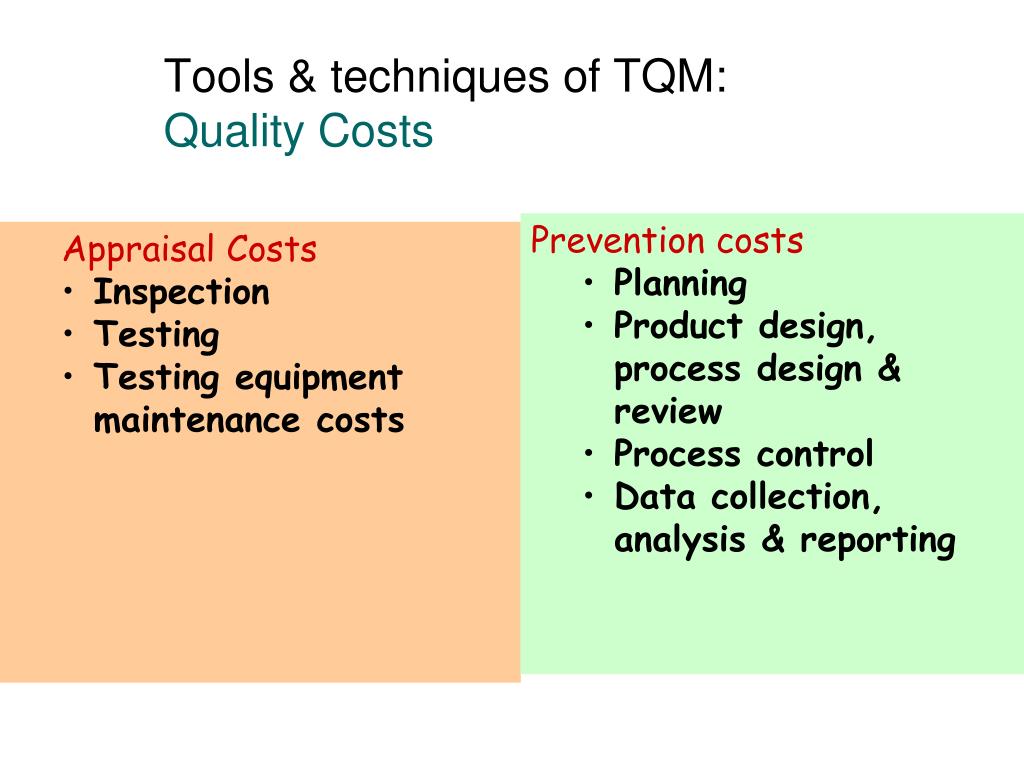 Tools & techniques of TQM:
Quality Costs

Appraisal Costs
• Inspection
• Testing
• Testing equipment maintenance costs

Prevention costs
• Planning
• Product design, process design & review
• Process control
• Data collection, analysis & reporting